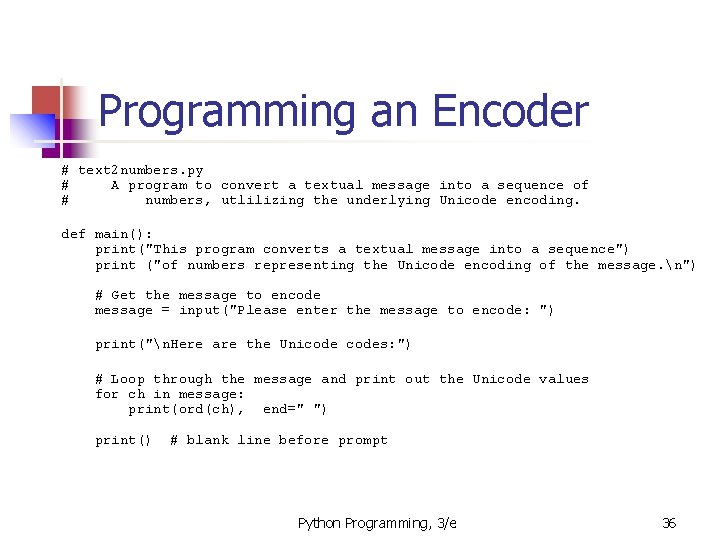 Programming an Encoder

# text2numbers.py
#     A program to convert a textual message into a sequence of
#         numbers, utlilizing the underlying Unicode encoding.

def main():
    print("This program converts a textual message into a sequence")
    print ("of numbers representing the Unicode encoding of the message.\n")

    # Get the message to encode
    message = input("Please enter the message to encode: ")

    print("\nHere are the Unicode codes:")

    # Loop through the message and print out the Unicode values
    for ch in message:
        print(ord(ch),  end=" ")

    print()  # blank line before prompt

Python Programming, 3/e

36